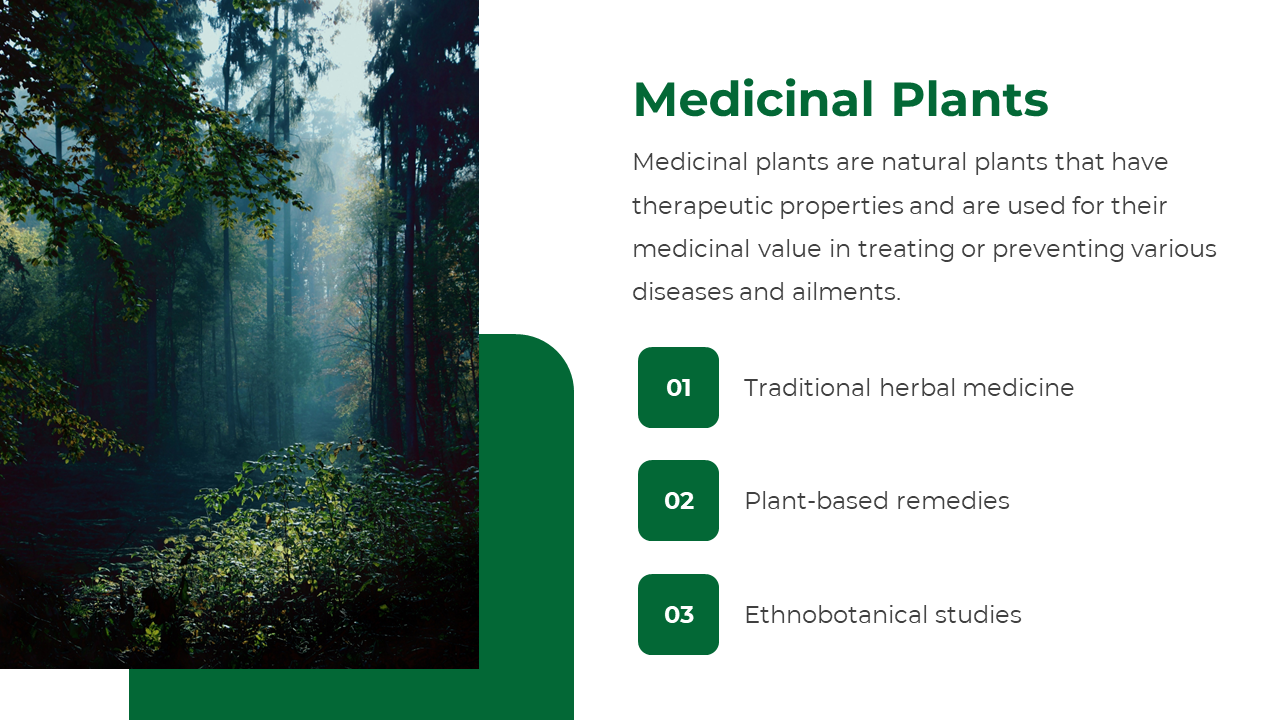 Medicinal Plants

Medicinal plants are natural plants that have therapeutic properties and are used for their medicinal value in treating or preventing various diseases and ailments.

01 Traditional herbal medicine

02 Plant-based remedies

03 Ethnobotanical studies